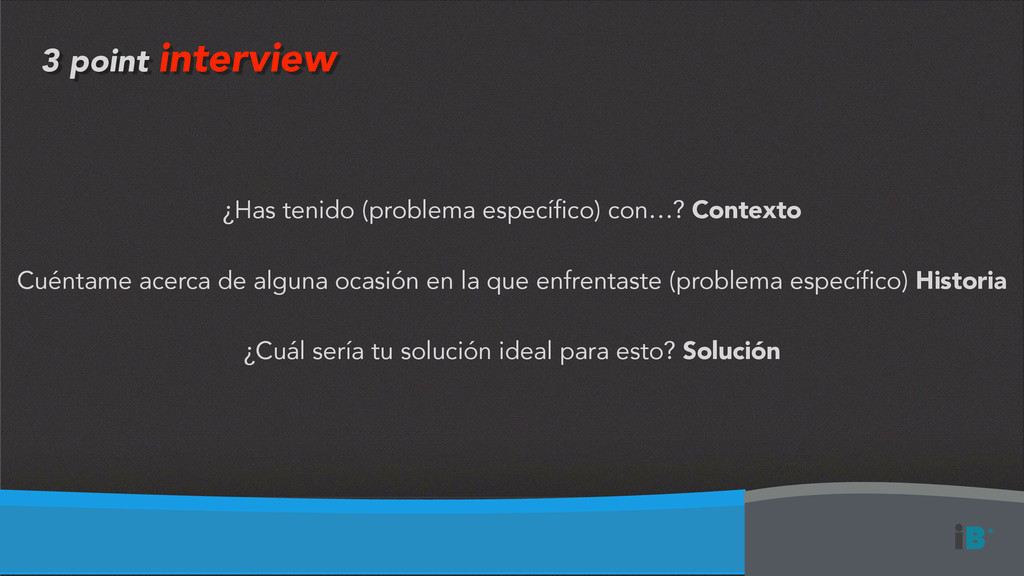 3 point interview

¿Has tenido (problema específico) con…? Contexto

Cuéntame acerca de alguna ocasión en la que enfrentaste (problema específico) Historia

¿Cuál sería tu solución ideal para esto? Solución

iB